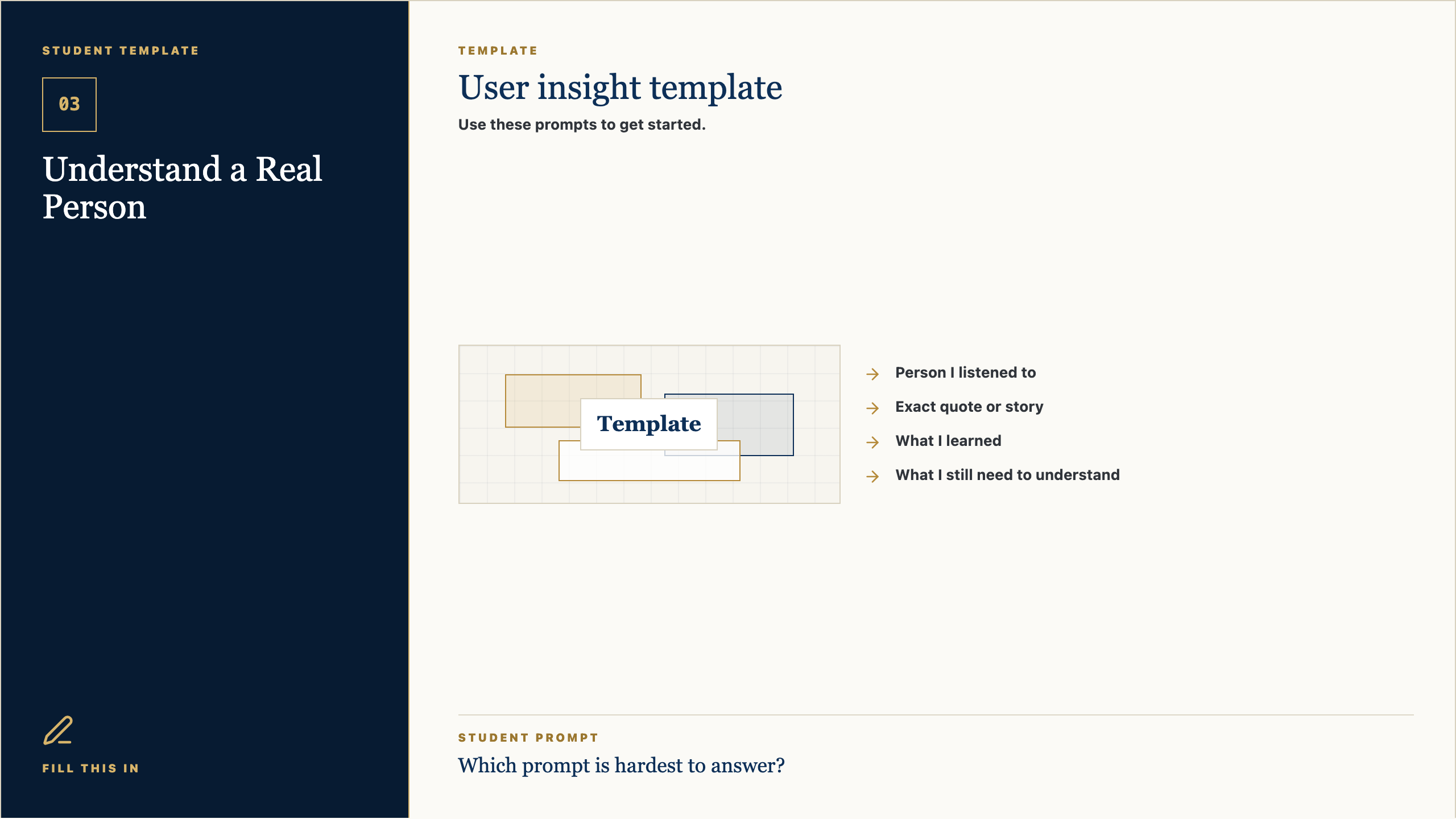 STUDENT TEMPLATE

03

Understand a Real Person

FILL THIS IN

TEMPLATE

User insight template

Use these prompts to get started.

Template

→ Person I listened to

→ Exact quote or story

→ What I learned

→ What I still need to understand

STUDENT PROMPT

Which prompt is hardest to answer?